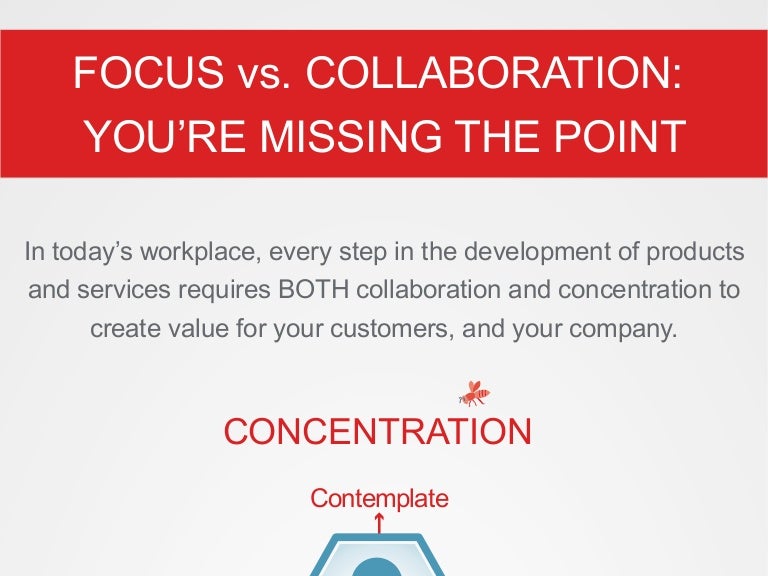 FOCUS vs. COLLABORATION: YOU'RE MISSING THE POINT

In today's workplace, every step in the development of products and services requires BOTH collaboration and concentration to create value for your customers, and your company.

CONCENTRATION

Contemplate